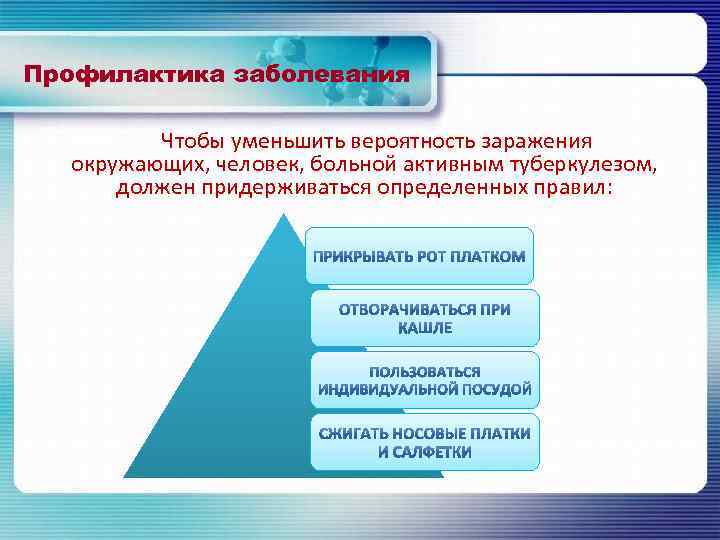 Профилактика заболевания

Чтобы уменьшить вероятность заражения окружающих, человек, больной активным туберкулезом, должен придерживаться определенных правил:

ПРИКРЫВАТЬ РОТ ПЛАТКОМ

ОТВОРАЧИВАТЬСЯ ПРИ КАШЛЕ

ПОЛЬЗОВАТЬСЯ ИНДИВИДУАЛЬНОЙ ПОСУДОЙ

СЖИГАТЬ НОСОВЫЕ ПЛАТКИ И САЛФЕТКИ